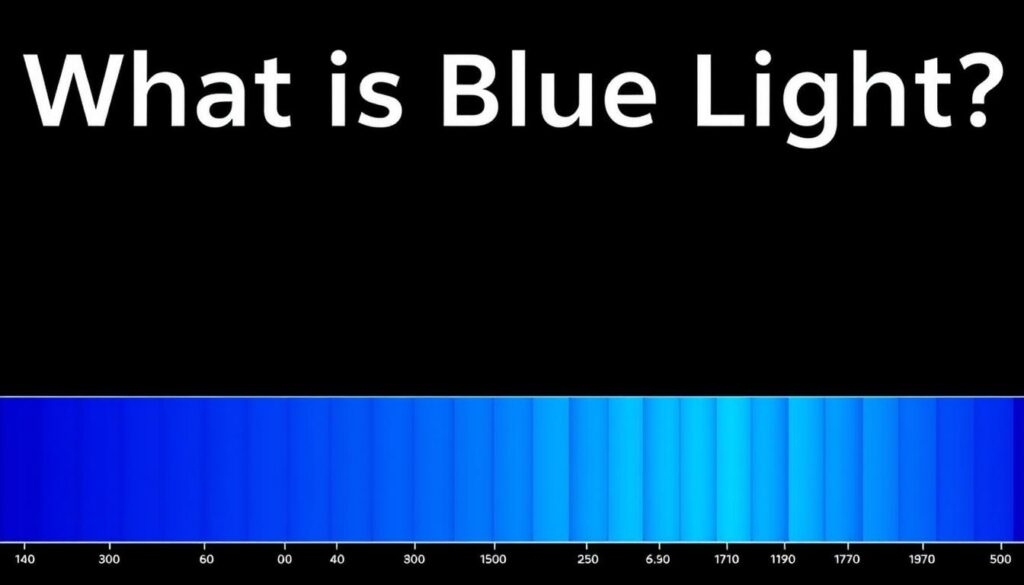 What is Blue Light?

140 300 60 00 40 300 1500 250 6.50 1710 1190 1770 1970 500